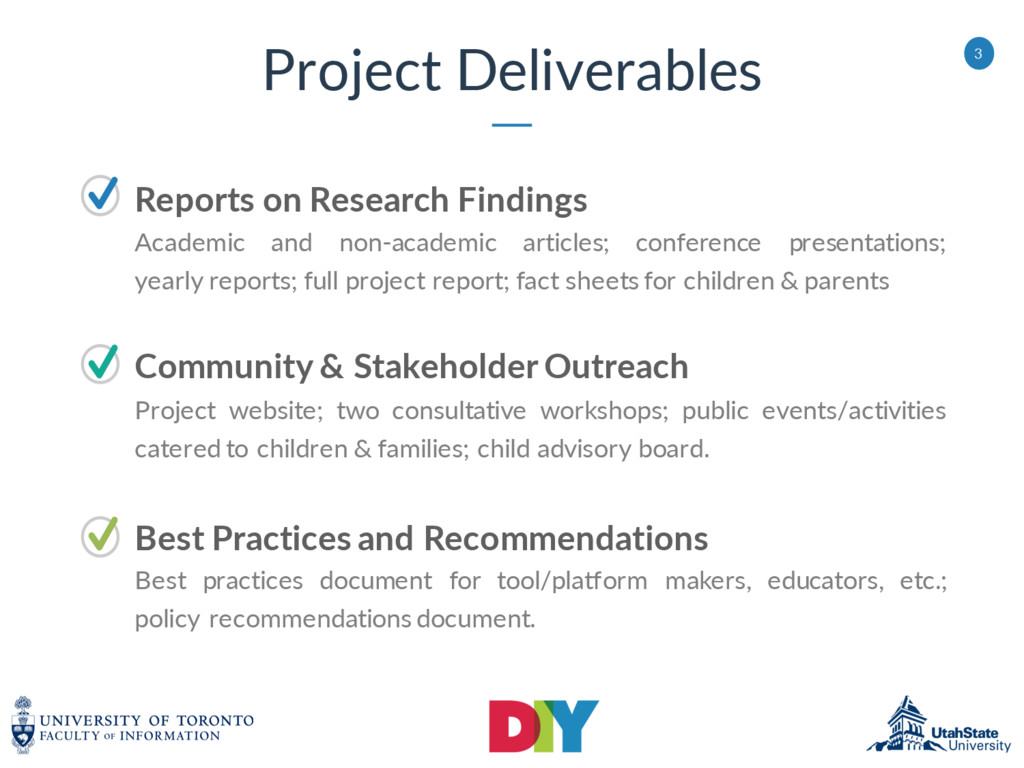 Project Deliverables

3

Reports on Research Findings

Academic and non-academic articles; conference presentations; yearly reports; full project report; fact sheets for children & parents

Community & Stakeholder Outreach

Project website; two consultative workshops; public events/activities catered to children & families; child advisory board.

Best Practices and Recommendations

Best practices document for tool/platform makers, educators, etc.; policy recommendations document.

UNIVERSITY OF TORONTO
FACULTY OF INFORMATION

DIY

UtahState University